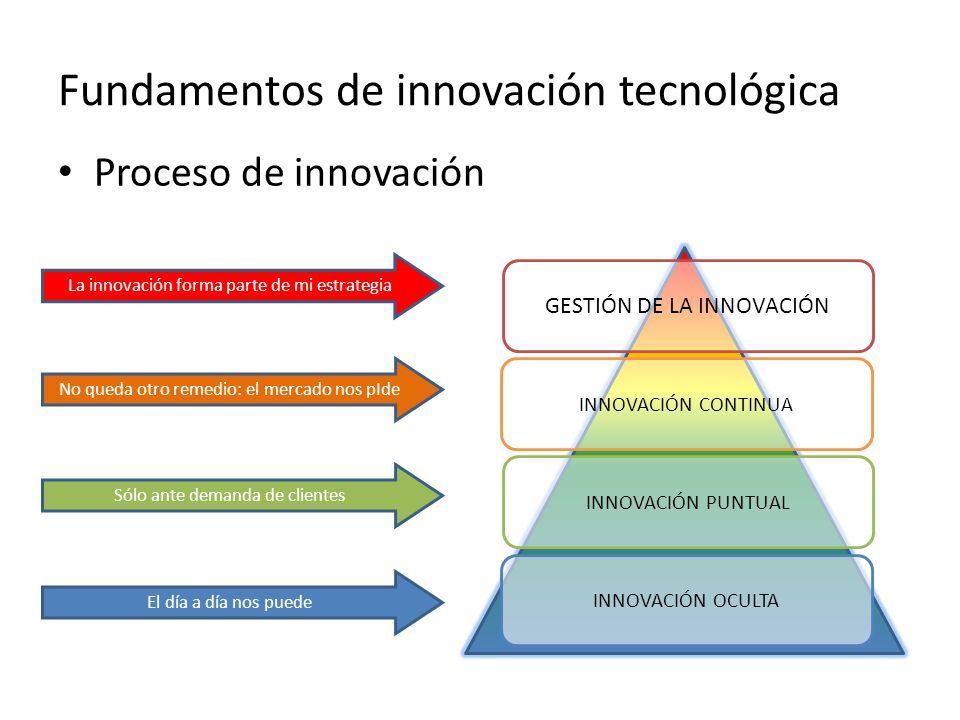 Fundamentos de innovación tecnológica

• Proceso de innovación

La innovación forma parte de mi estrategia

No queda otro remedio: el mercado nos pIde

Sólo ante demanda de clientes

El día a día nos puede

GESTIÓN DE LA INNOVACIÓN

INNOVACIÓN CONTINUA

INNOVACIÓN PUNTUAL

INNOVACIÓN OCULTA